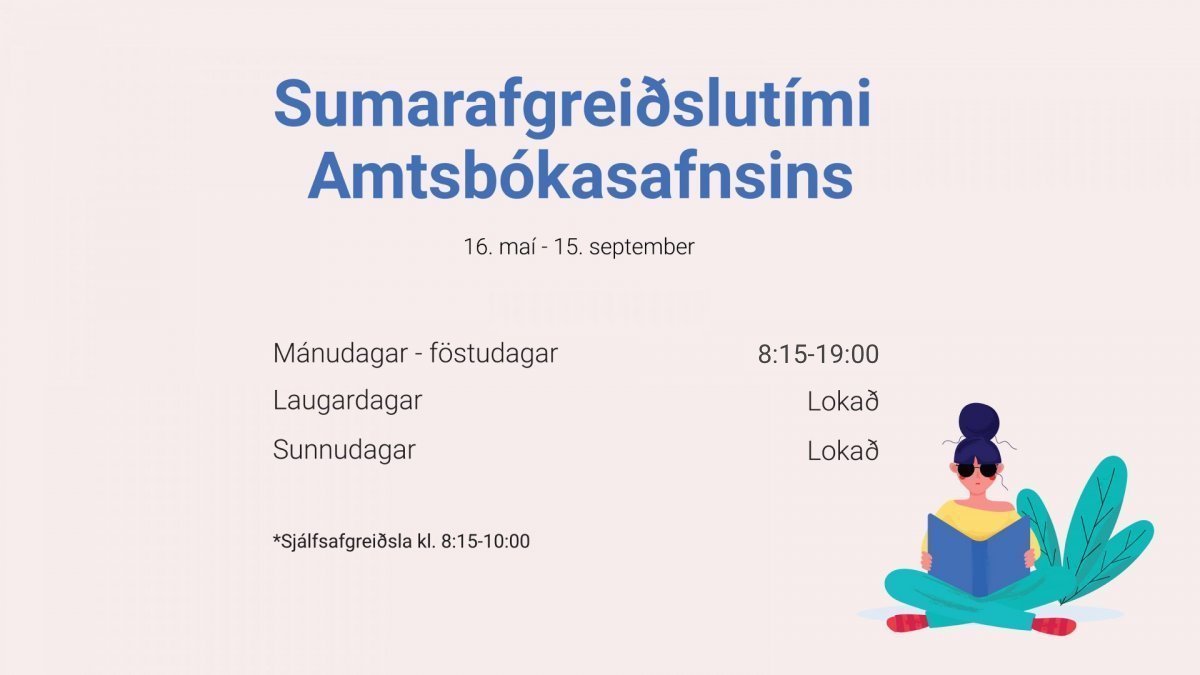 Sumarafgreiðslutími Amtsbókasafnsins

16. maí - 15. september

| Mánudagar - föstudagar | 8:15-19:00 |
|---|---|
| Laugardagar | Lokað |
| Sunnudagar | Lokað |

*Sjálfsafgreiðsla kl. 8:15-10:00